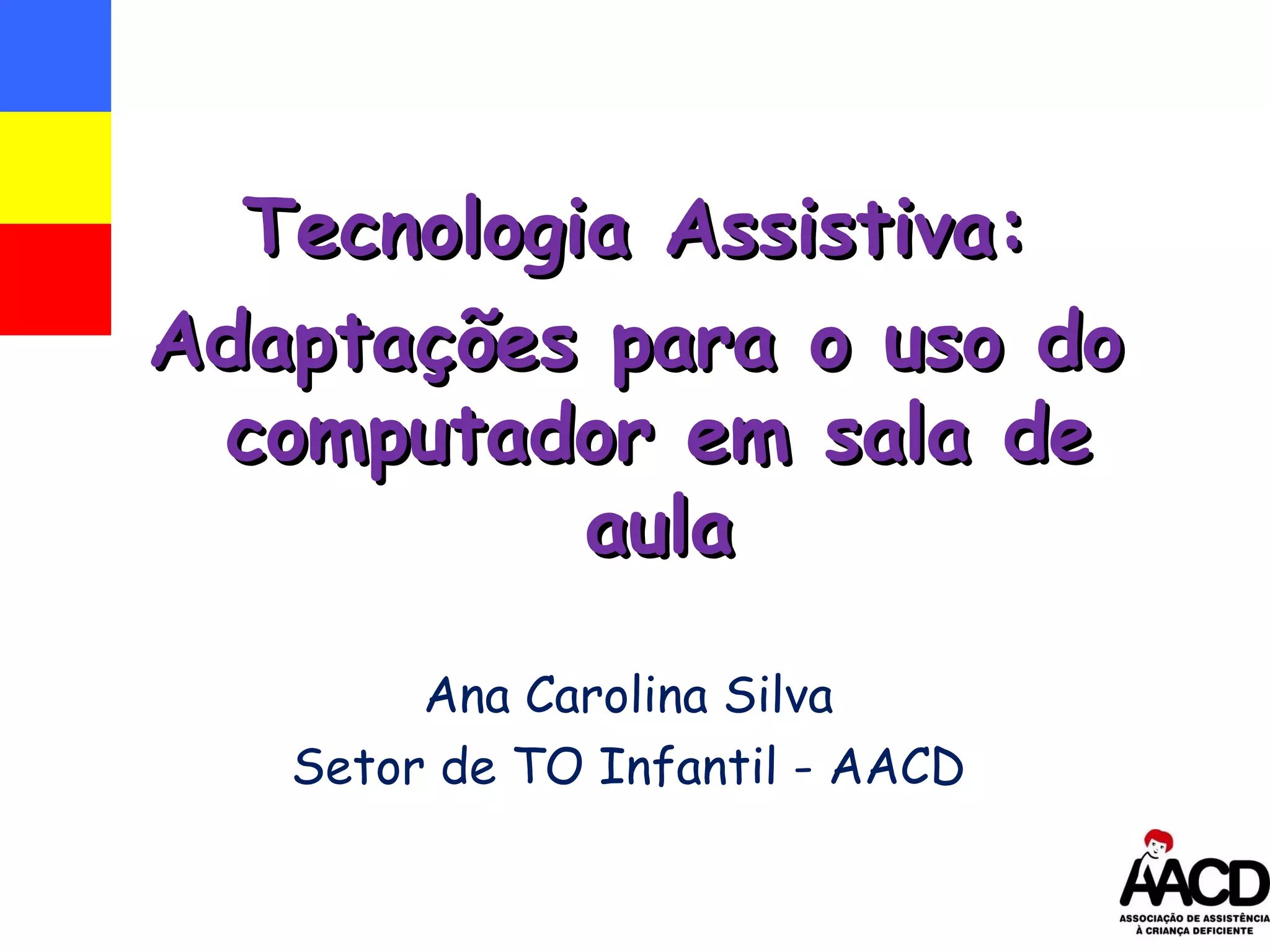 Tecnologia Assistiva:
Adaptações para o uso do computador em sala de aula

Ana Carolina Silva
Setor de TO Infantil - AACD

AACD
ASSOCIAÇÃO DE ASSISTÊNCIA À CRIANÇA DEFICIENTE